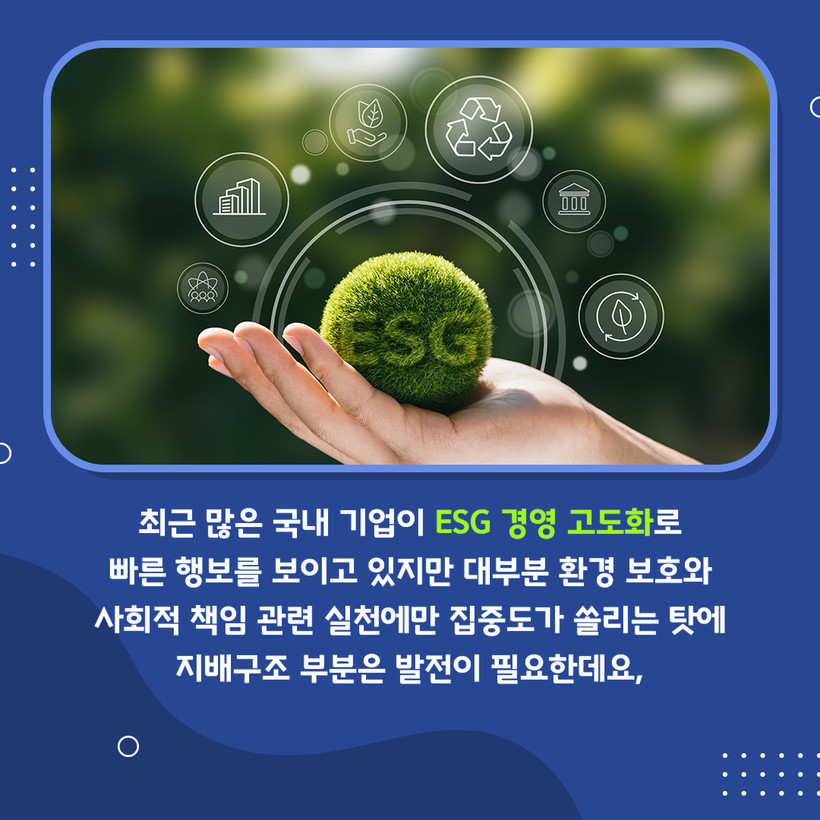 ESG

최근 많은 국내 기업이 ESG 경영 고도화로 빠른 행보를 보이고 있지만 대부분 환경 보호와 사회적 책임 관련 실천에만 집중도가 쏠리는 탓에 지배구조 부분은 발전이 필요한데요,